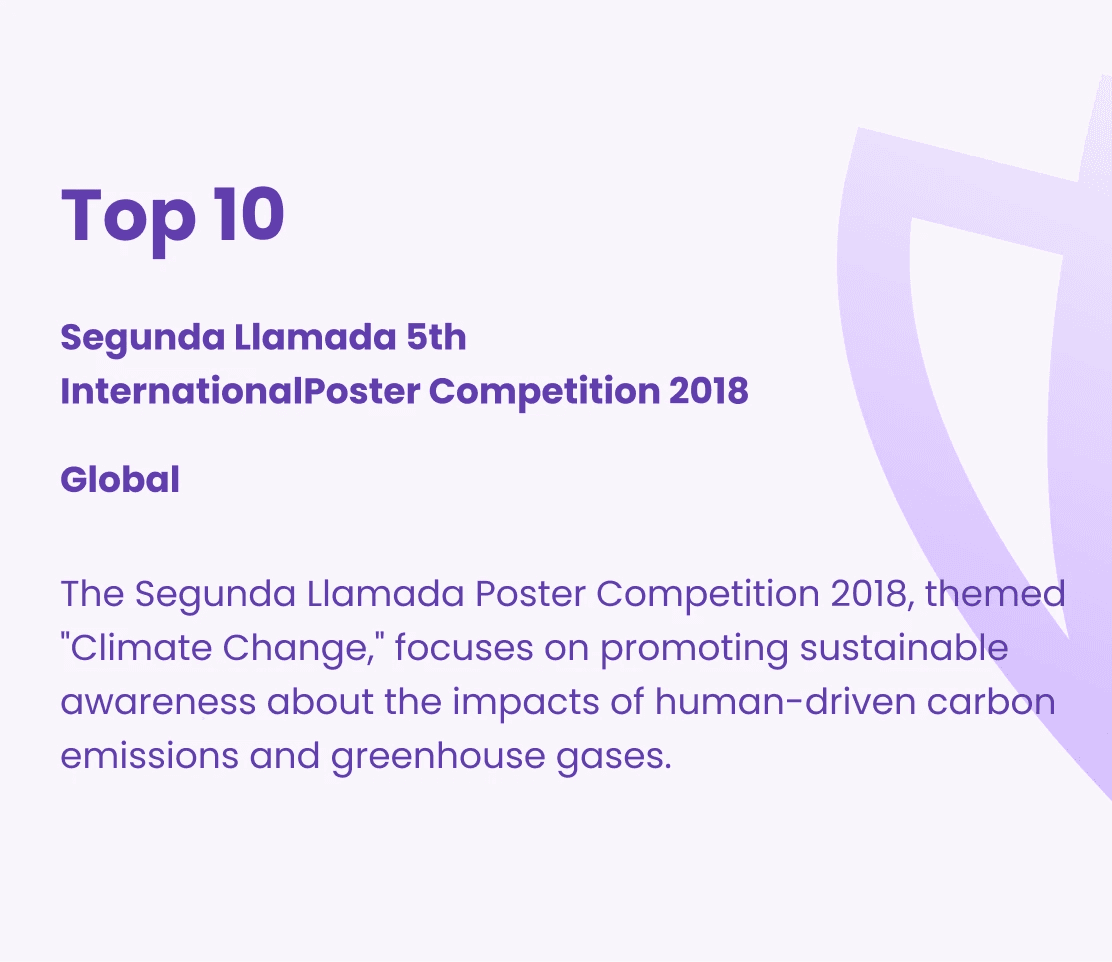 Top 10

Segunda Llamada 5th InternationalPoster Competition 2018

Global

The Segunda Llamada Poster Competition 2018, themed "Climate Change," focuses on promoting sustainable awareness about the impacts of human-driven carbon emissions and greenhouse gases.